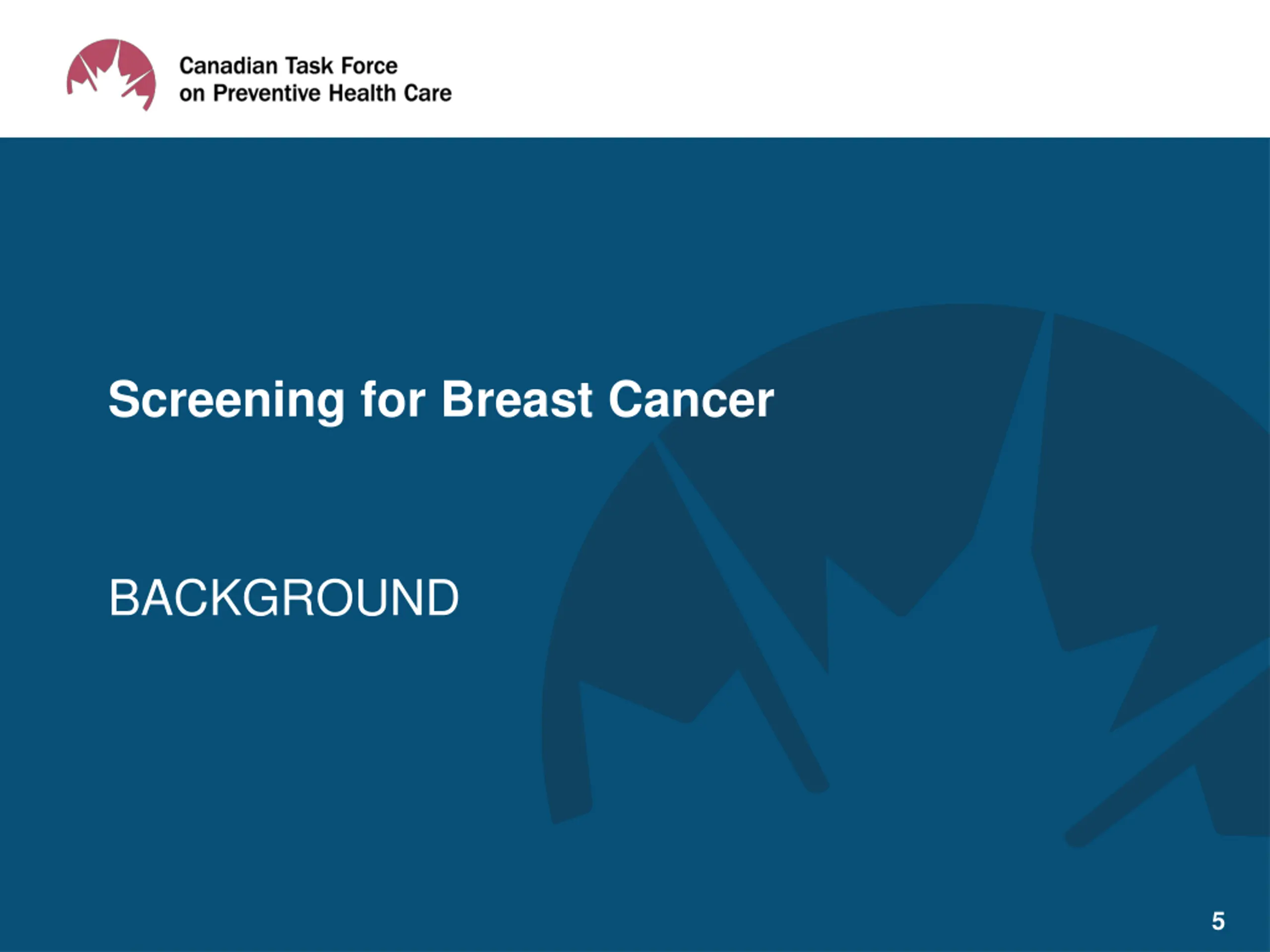 Canadian Task Force on Preventive Health Care

Screening for Breast Cancer

BACKGROUND

5